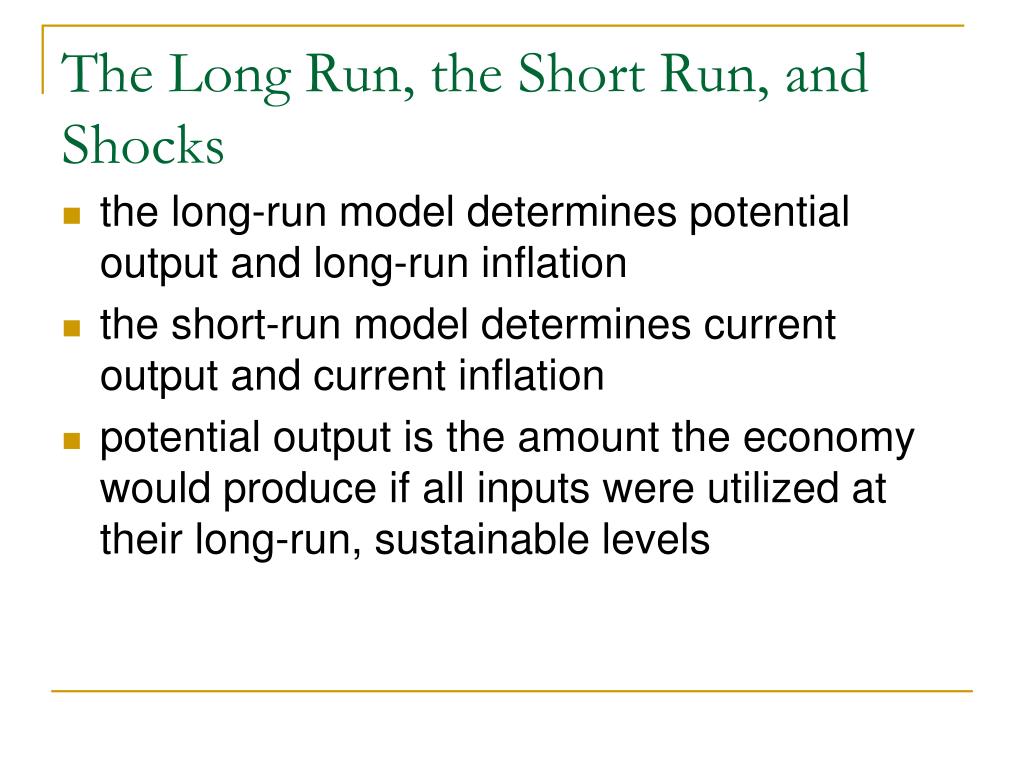 The Long Run, the Short Run, and Shocks

the long-run model determines potential output and long-run inflation

the short-run model determines current output and current inflation

potential output is the amount the economy would produce if all inputs were utilized at their long-run, sustainable levels